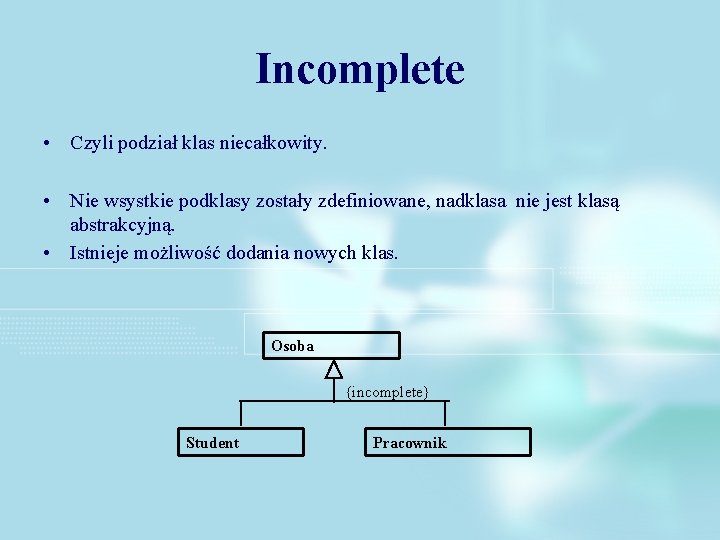 Incomplete

• Czyli podział klas niecałkowity.

• Nie wsystkie podklasy zostały zdefiniowane, nadklasa nie jest klasą abstrakcyjną.
• Istnieje możliwość dodania nowych klas.

Osoba
{incomplete}
Student
Pracownik